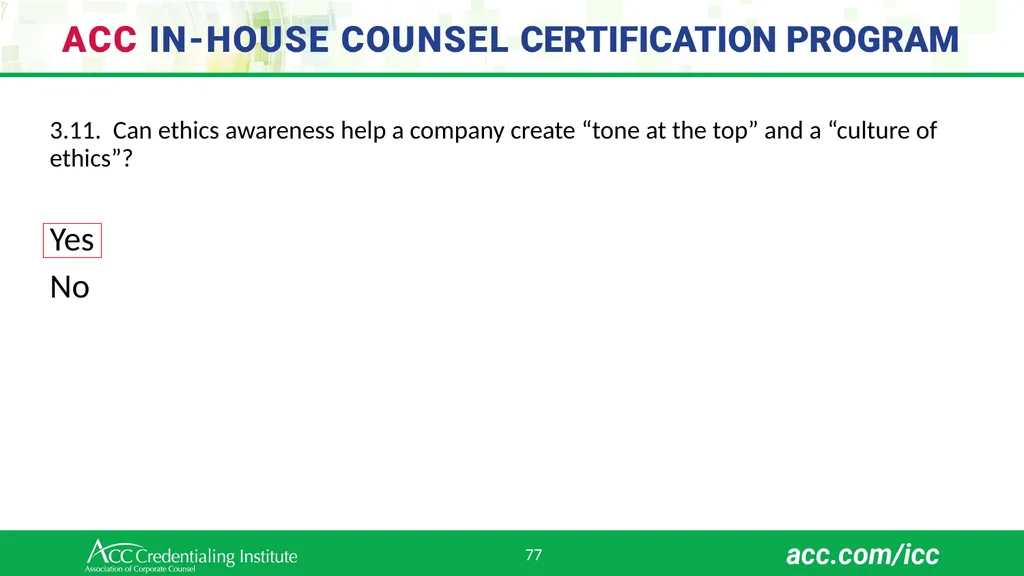 ACC IN-HOUSE COUNSEL CERTIFICATION PROGRAM

3.11. Can ethics awareness help a company create “tone at the top” and a “culture of ethics”?

Yes

No

ACC Credentialing Institute
Association of Corporate Counsel

77

acc.com/icc